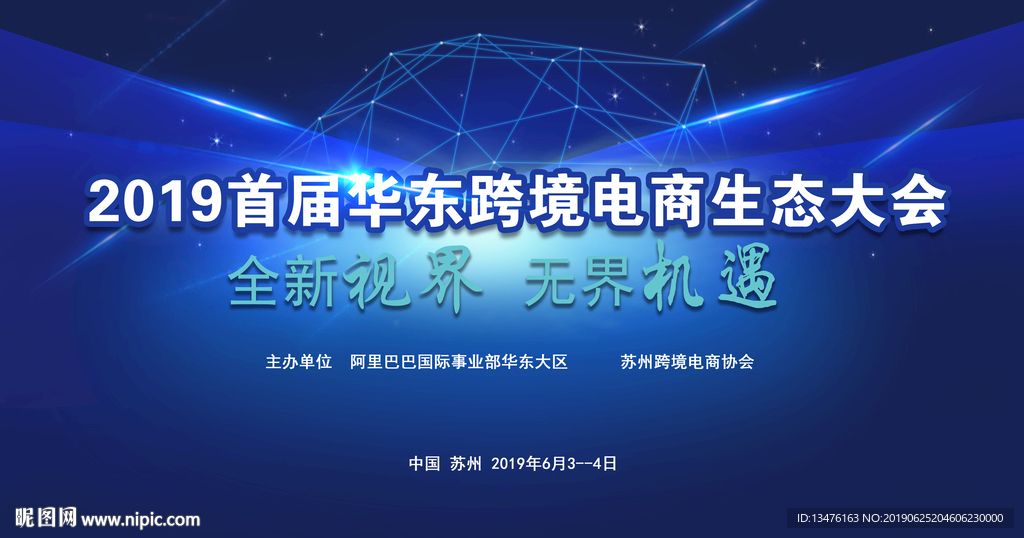 2019首届华东跨境电商生态大会

全新视界 无界机遇

主办单位 阿里巴巴国际事业部华东大区 苏州跨境电商协会

中国 苏州 2019年6月3--4日

昵图网 www.nipic.com

ID:13476163 NO:20190625204606230000